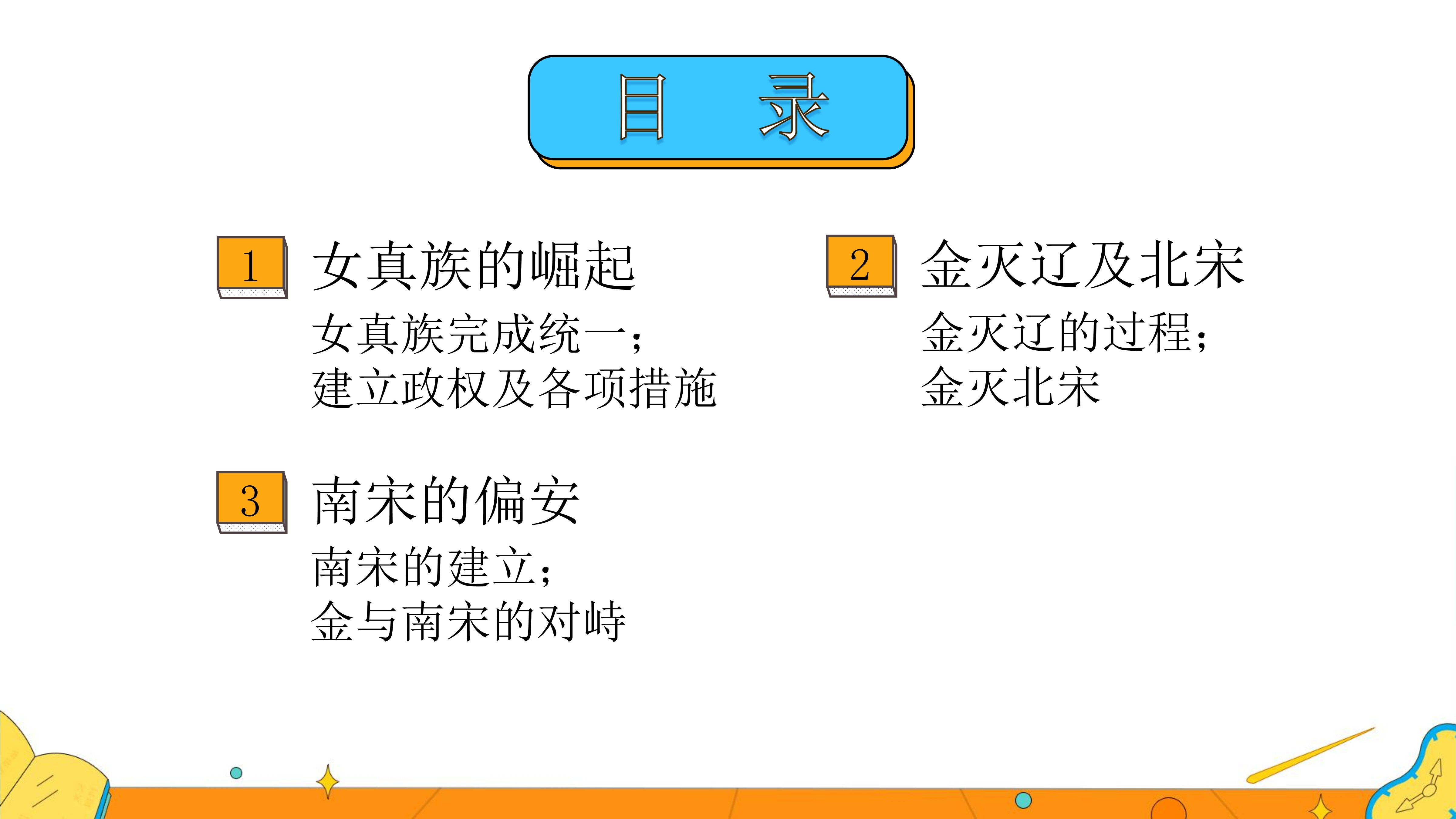 目 录

1 女真族的崛起

女真族完成统一；
建立政权及各项措施

2 金灭辽及北宋

金灭辽的过程；
金灭北宋

3 南宋的偏安

南宋的建立；
金与南宋的对峙